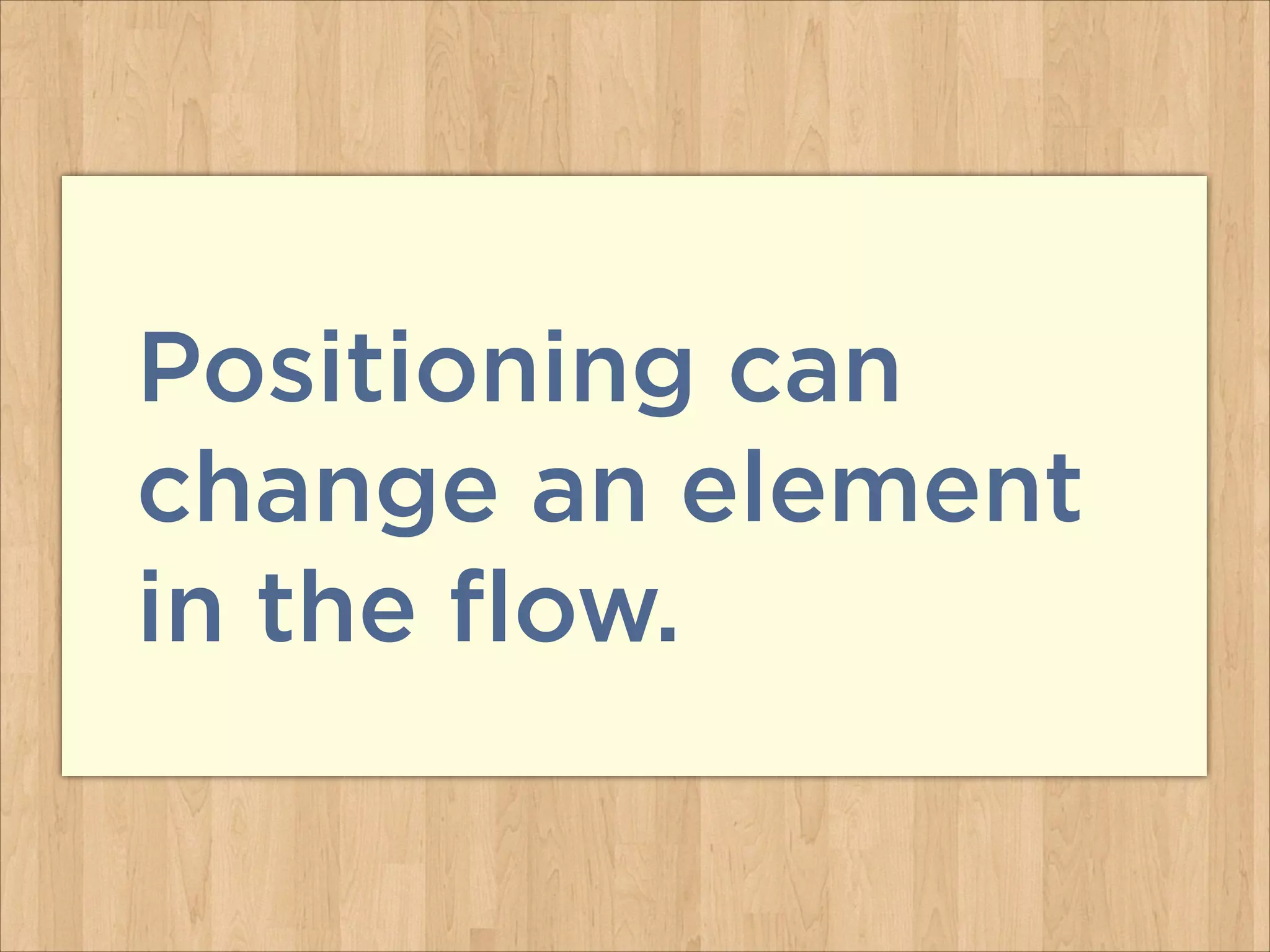 Positioning can change an element in the flow.